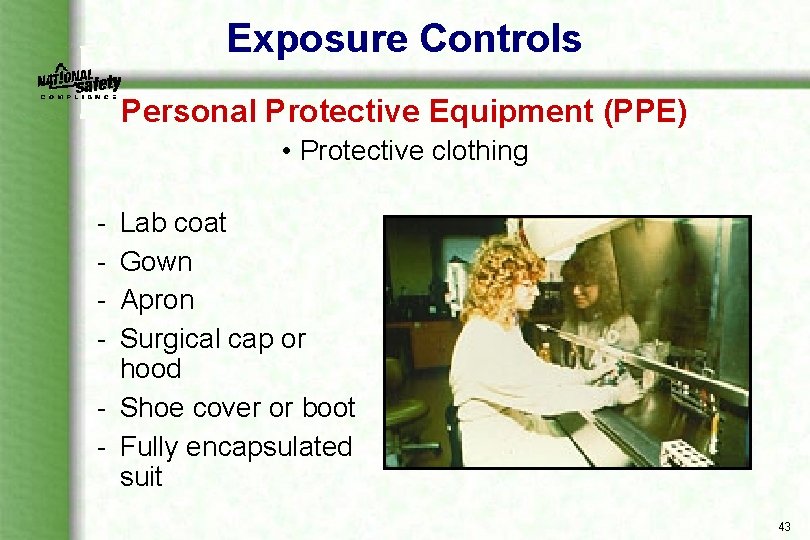 Exposure Controls

NATIONAL Safety COMPLIANCE

Personal Protective Equipment (PPE)

• Protective clothing

- Lab coat
- Gown
- Apron
- Surgical cap or hood
- Shoe cover or boot
- Fully encapsulated suit

43